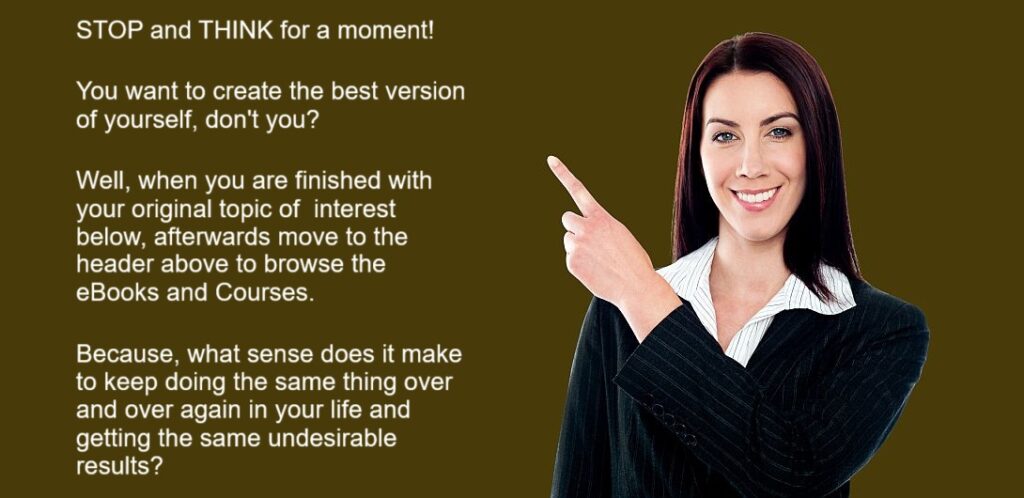 STOP and THINK for a moment!

You want to create the best version of yourself, don't you?

Well, when you are finished with your original topic of interest below, afterwards move to the header above to browse the eBooks and Courses.

Because, what sense does it make to keep doing the same thing over and over again in your life and getting the same undesirable results?